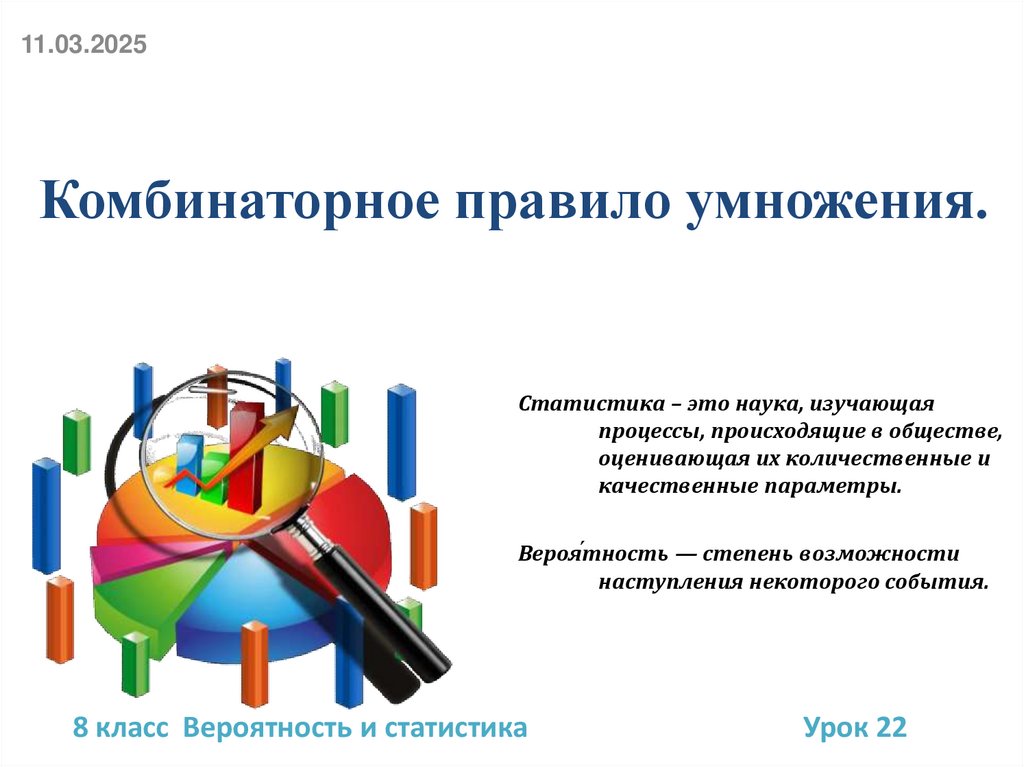 11.03.2025

Комбинаторное правило умножения.

Статистика – это наука, изучающая процессы, происходящие в обществе, оценивающая их количественные и качественные параметры.

Вероя́тность — степень возможности наступления некоторого события.

8 класс Вероятность и статистика

Урок 22